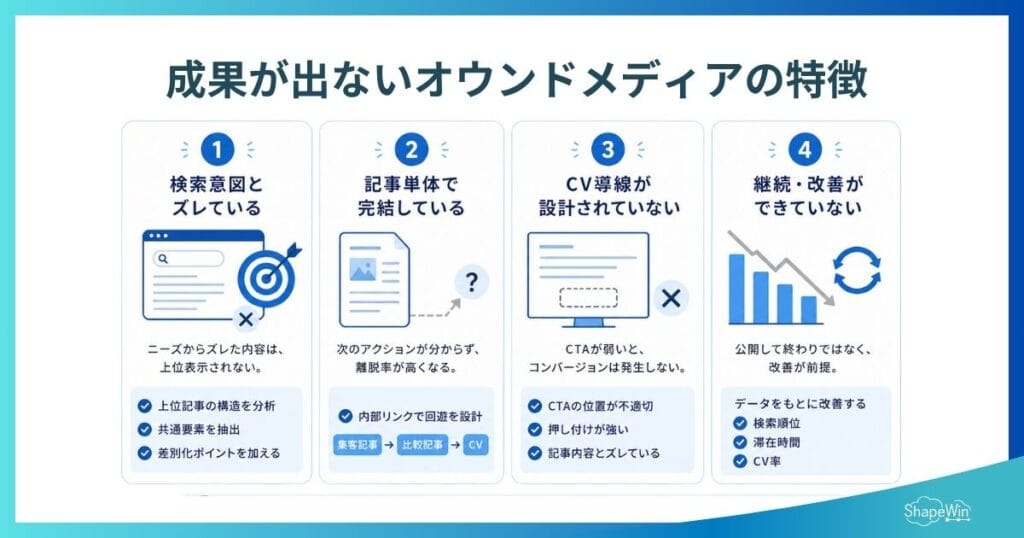 成果が出ないオウンドメディアの特徴

1
検索意図とズレている
ニーズからズレた内容は、上位表示されない。
上位記事の構造を分析
共通要素を抽出
差別化ポイントを加える

2
記事単体で完結している
?
次のアクションが分からず、離脱率が高くなる。
内部リンクで回遊を設計
集客記事 → 比較記事 → CV

3
CV導線が設計されていない
CTAが弱いと、コンバージョンは発生しない。
CTAの位置が不適切
押し付けが強い
記事内容とズレている

4
継続・改善ができていない
公開して終わりではなく、改善が前提。
データをもとに改善する
検索順位
滞在時間
CV率

ShapeWin